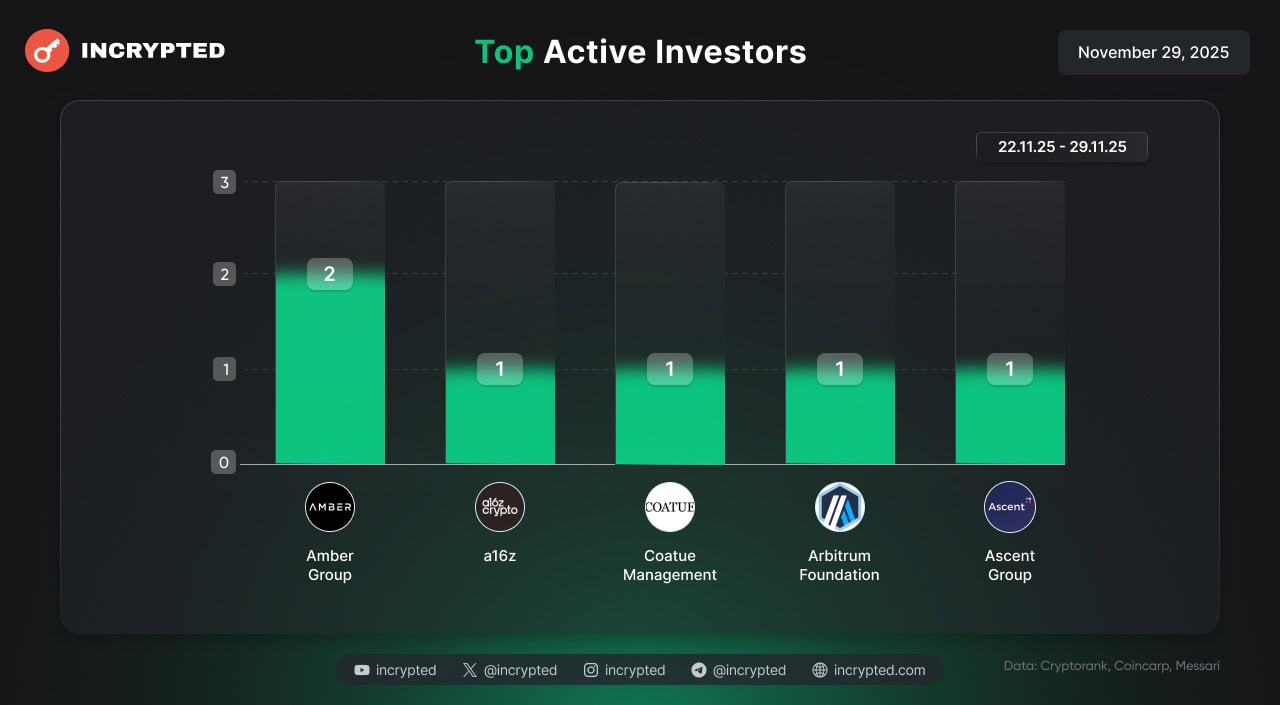 INCRYPTED

Top Active Investors

November 29, 2025

22.11.25 - 29.11.25

3
2
1
0

2
1
1
1
1

AMBER
a16z crypto
COATUE
Ascent

Amber Group
a16z
Coatue Management
Arbitrum Foundation
Ascent Group

incrypted
@incrypted
incrypted
@incrypted
incrypted.com

Data: Cryptorank, Coincarp, Messari